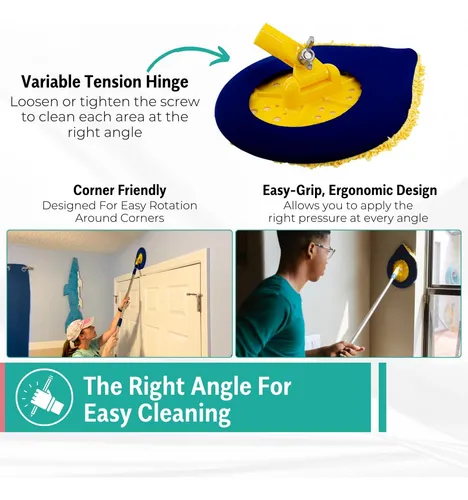 Variable Tension Hinge
Loosen or tighten the screw to clean each area at the right angle

Corner Friendly
Designed For Easy Rotation Around Corners

Easy-Grip, Ergonomic Design
Allows you to apply the right pressure at every angle

The Right Angle For Easy Cleaning